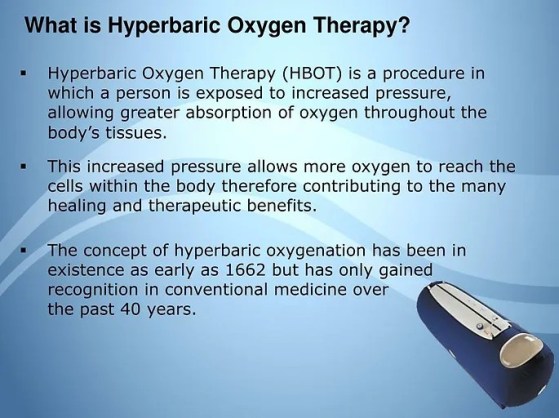 What is Hyperbaric Oxygen Therapy?

▪ Hyperbaric Oxygen Therapy (HBOT) is a procedure in which a person is exposed to increased pressure, allowing greater absorption of oxygen throughout the body's tissues.

▪ This increased pressure allows more oxygen to reach the cells within the body therefore contributing to the many healing and therapeutic benefits.

▪ The concept of hyperbaric oxygenation has been in existence as early as 1662 but has only gained recognition in conventional medicine over the past 40 years.